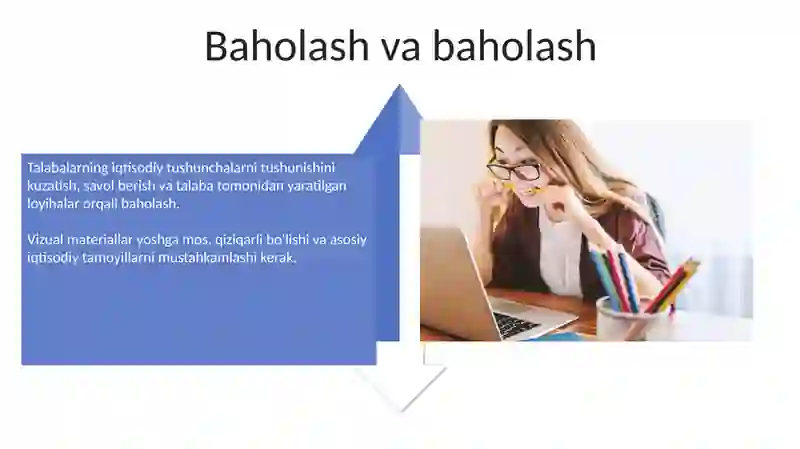 Baholash va baholash

Talabalarning iqtisodiy tushunchalarni tushunishini kuzatish, savol berish va talaba tomonidan yaratilgan loyihalar orqali baholash.

Vizual materiallar yoshga mos, qiziqarli bo'lishi va asosiy iqtisodiy tamoyillarni mustahkamlashi kerak.